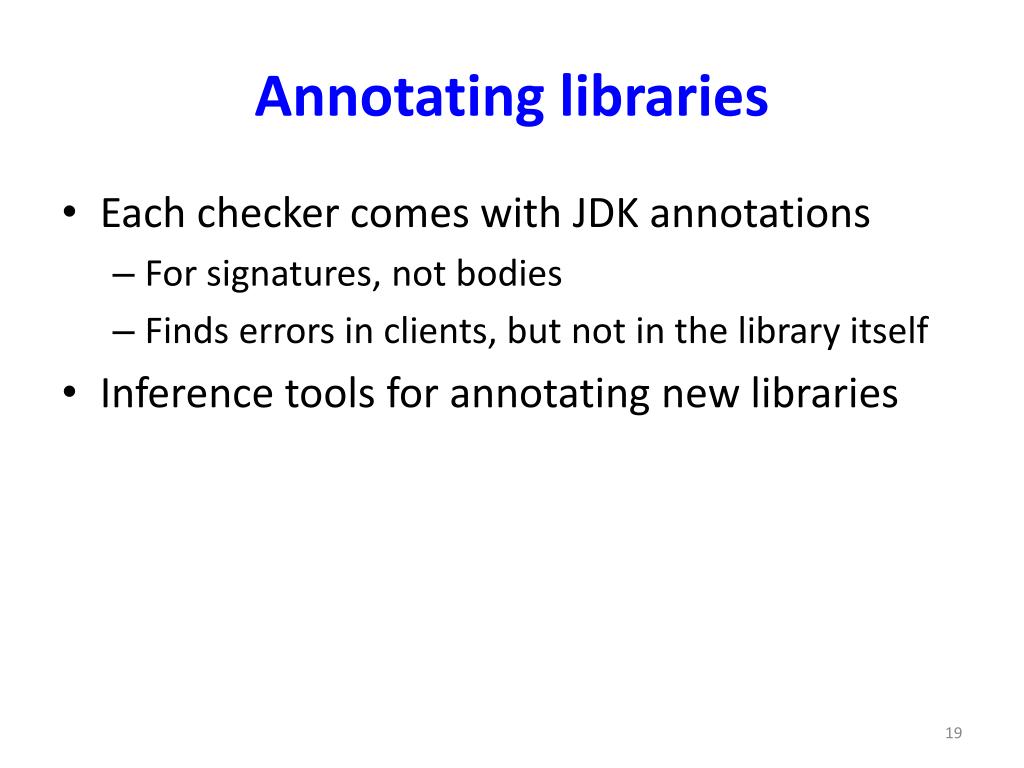 Annotating libraries

• Each checker comes with JDK annotations
– For signatures, not bodies
– Finds errors in clients, but not in the library itself
• Inference tools for annotating new libraries

19